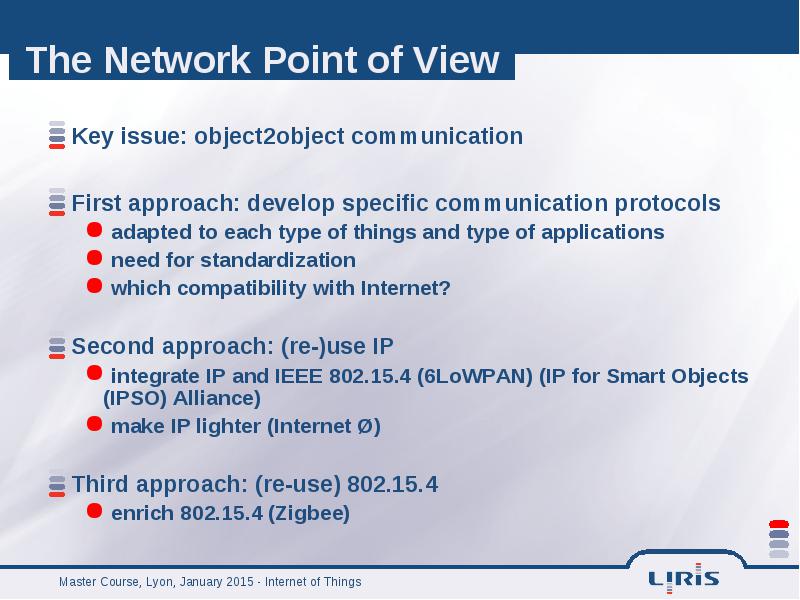 The Network Point of View

Key issue: object2object communication

First approach: develop specific communication protocols

adapted to each type of things and type of applications

need for standardization

which compatibility with Internet?

Second approach: (re-)use IP

integrate IP and IEEE 802.15.4 (6LoWPAN) (IP for Smart Objects (IPSO) Alliance)

make IP lighter (Internet Ø)

Third approach: (re-use) 802.15.4

enrich 802.15.4 (Zigbee)

Master Course, Lyon, January 2015 - Internet of Things

LIRIS